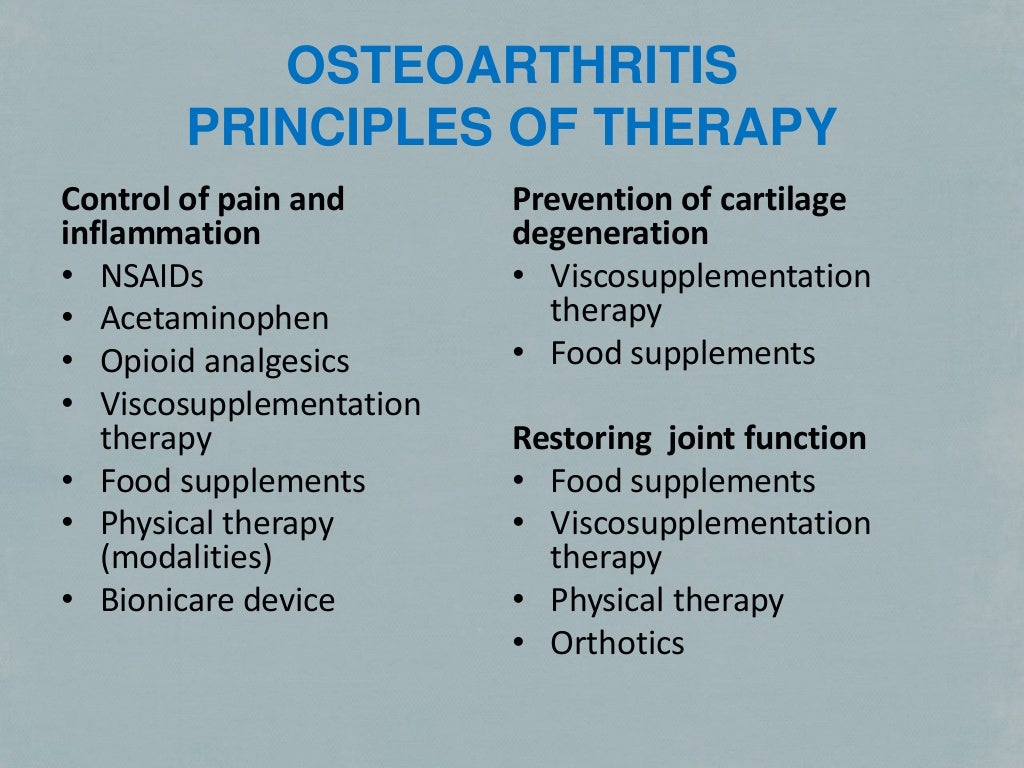 OSTEOARTHRITIS
PRINCIPLES OF THERAPY

Control of pain and inflammation
• NSAIDs
• Acetaminophen
• Opioid analgesics
• Viscosupplementation therapy
• Food supplements
• Physical therapy (modalities)
• Bionicare device

Prevention of cartilage degeneration
• Viscosupplementation therapy
• Food supplements

Restoring joint function
• Food supplements
• Viscosupplementation therapy
• Physical therapy
• Orthotics